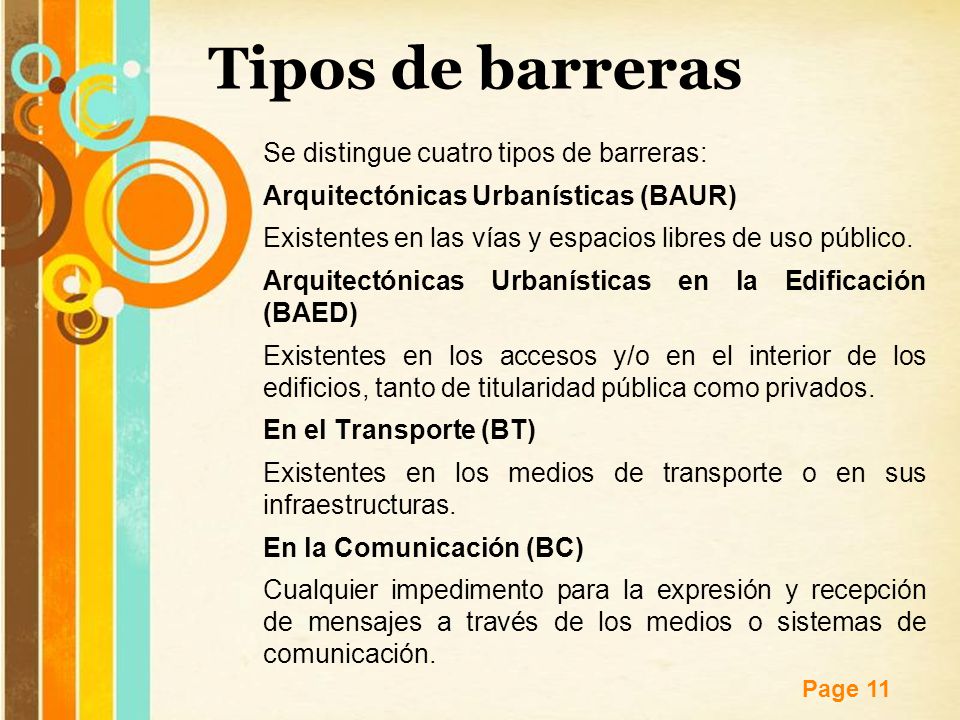 Tipos de barreras

Se distingue cuatro tipos de barreras:

Arquitectónicas Urbanísticas (BAUR)

Existentes en las vías y espacios libres de uso público.

Arquitectónicas Urbanísticas en la Edificación (BAED)

Existentes en los accesos y/o en el interior de los edificios, tanto de titularidad pública como privados.

En el Transporte (BT)

Existentes en los medios de transporte o en sus infraestructuras.

En la Comunicación (BC)

Cualquier impedimento para la expresión y recepción de mensajes a través de los medios o sistemas de comunicación.

Page 11